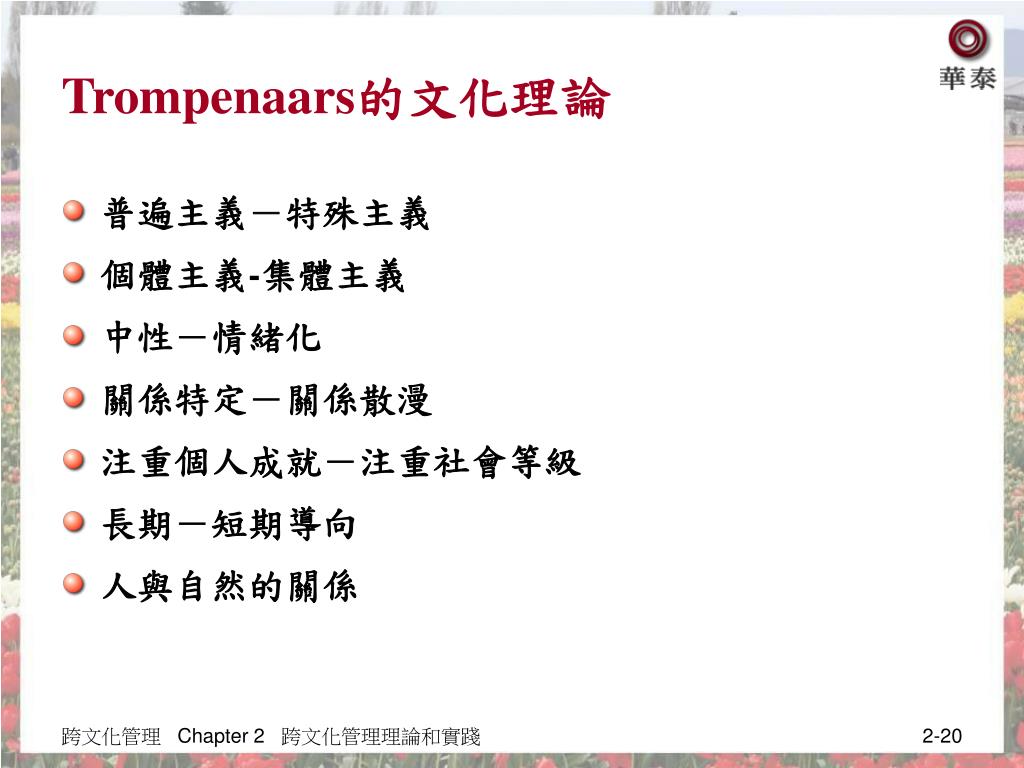 華泰

Trompenaars的文化理論

普遍主義－特殊主義

個體主義-集體主義

中性－情緒化

關係特定－關係散漫

注重個人成就－注重社會等級

長期－短期導向

人與自然的關係

跨文化管理 Chapter 2 跨文化管理理論和實踐

2-20